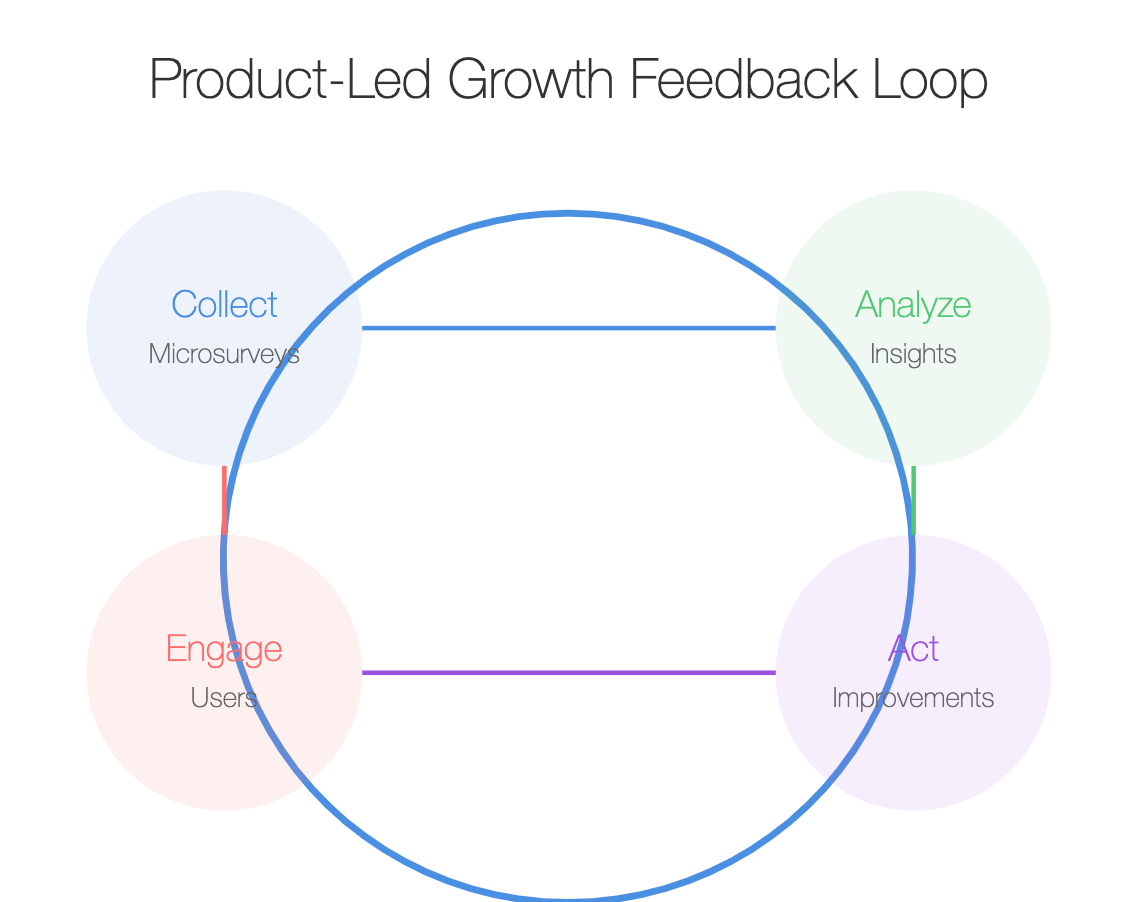 Product-Led Growth Feedback Loop

Collect
Microsurveys

Analyze
Insights

Engage
Users

Act
Improvements